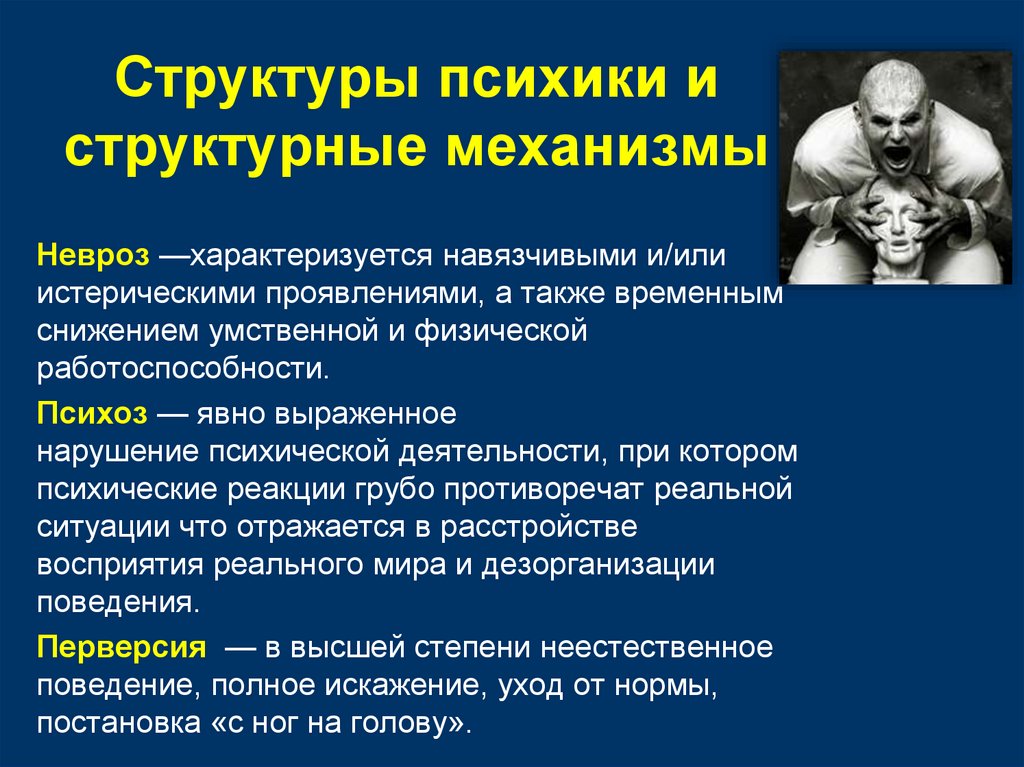 Структуры психики и структурные механизмы

Невроз —характеризуется навязчивыми и/или истерическими проявлениями, а также временным снижением умственной и физической работоспособности.

Психоз — явно выраженное нарушение психической деятельности, при котором психические реакции грубо противоречат реальной ситуации что отражается в расстройстве восприятия реального мира и дезорганизации поведения.

Перверсия — в высшей степени неестественное поведение, полное искажение, уход от нормы, постановка «с ног на голову».